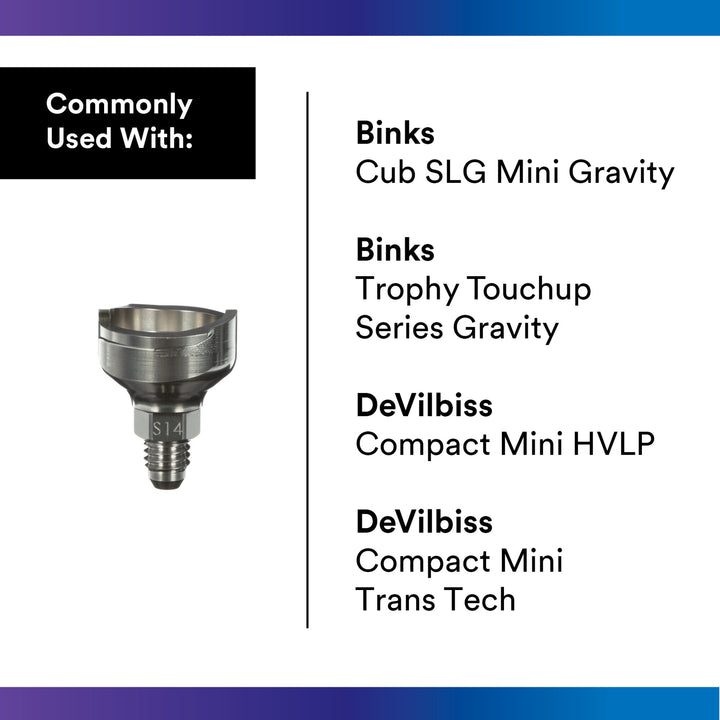 Commonly Used With:

S14

Binks
Cub SLG Mini Gravity

Binks
Trophy Touchup Series Gravity

DeVilbiss
Compact Mini HVLP

DeVilbiss
Compact Mini Trans Tech